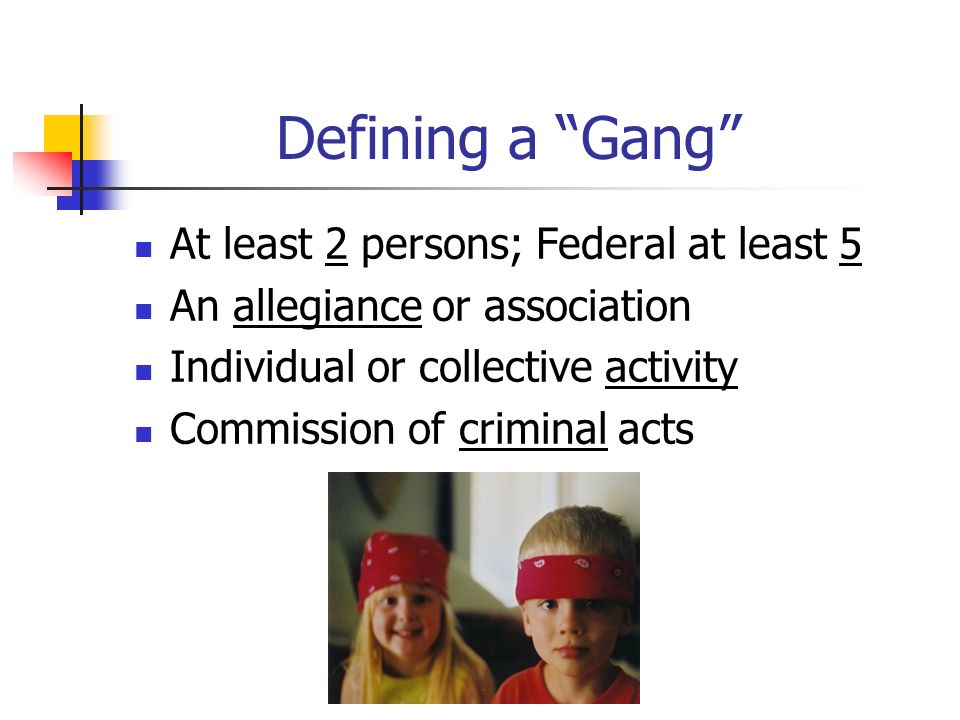 Defining a “Gang”

- At least 2 persons; Federal at least 5
- An allegiance or association
- Individual or collective activity
- Commission of criminal acts